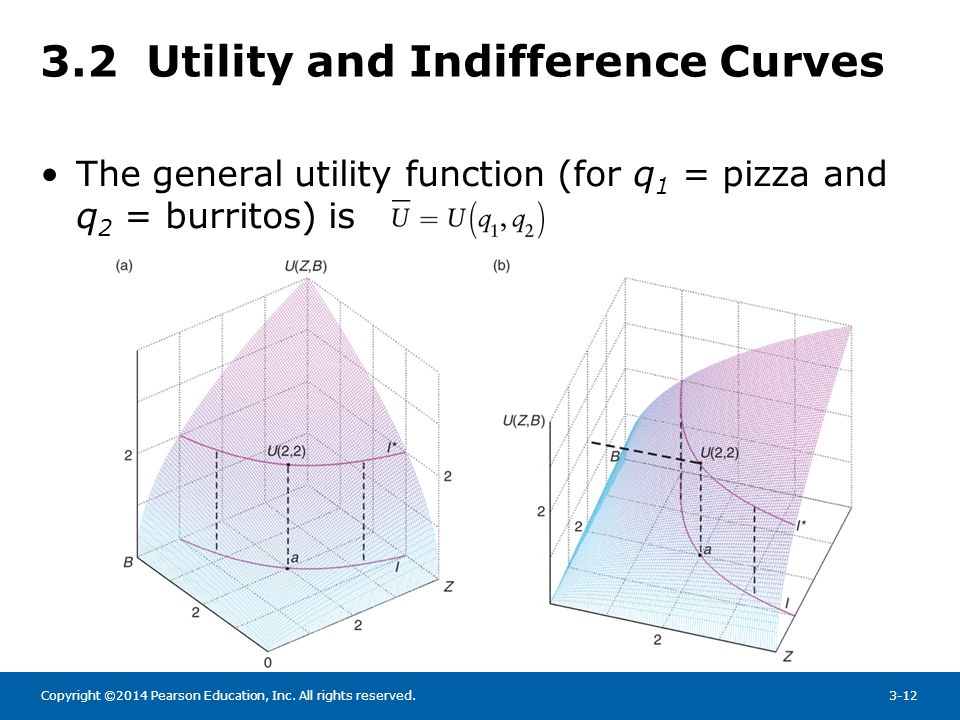 3.2 Utility and Indifference Curves

• The general utility function (for $q_1$ = pizza and $q_2$ = burritos) is $\overline{U} = U(q_1, q_2)$

(a)

U(Z,B)

2

U(2,2)

I*

2

B

a

I

Z

2

2

0

(b)

U(Z,B)

B

U(2,2)

2

2

I*

a

I

2

Z

Copyright ©2014 Pearson Education, Inc. All rights reserved.

3-12